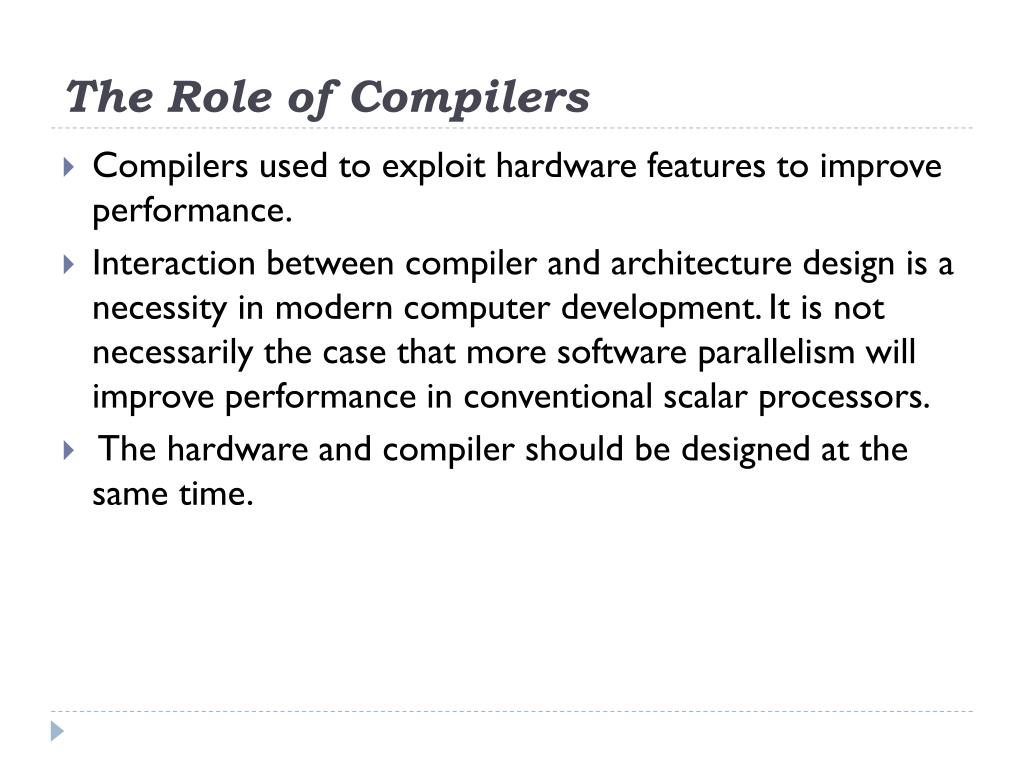 The Role of Compilers

Compilers used to exploit hardware features to improve performance.

Interaction between compiler and architecture design is a necessity in modern computer development. It is not necessarily the case that more software parallelism will improve performance in conventional scalar processors.

The hardware and compiler should be designed at the same time.